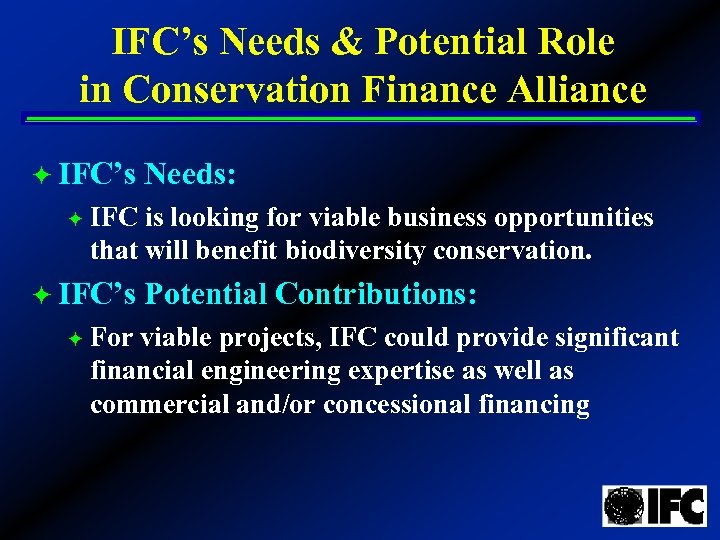 IFC's Needs & Potential Role in Conservation Finance Alliance

IFC's Needs:

IFC is looking for viable business opportunities that will benefit biodiversity conservation.

IFC's Potential Contributions:

For viable projects, IFC could provide significant financial engineering expertise as well as commercial and/or concessional financing

IFC